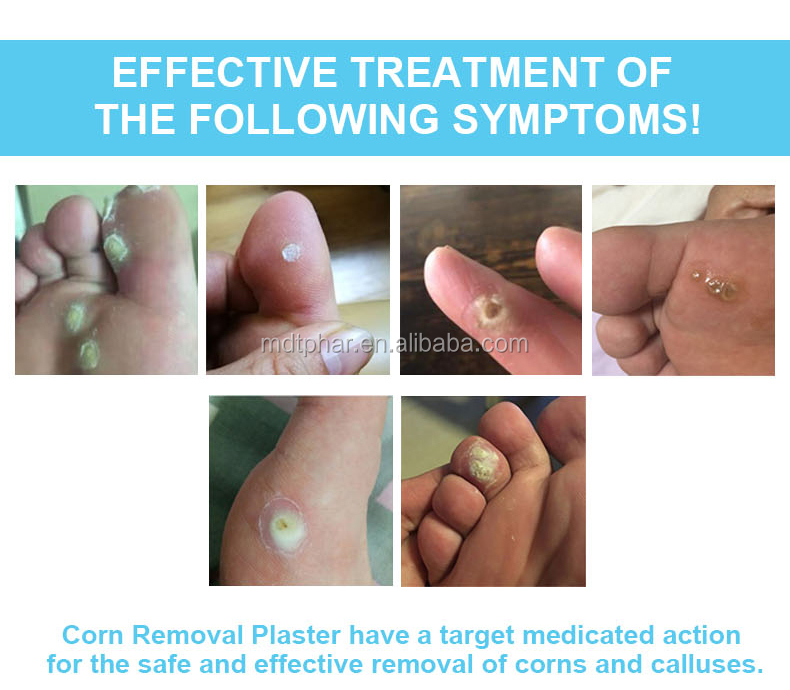 EFFECTIVE TREATMENT OF THE FOLLOWING SYMPTOMS!

mdtphar.en.alibaba.com

Corn Removal Plaster have a target medicated action for the safe and effective removal of corns and calluses.